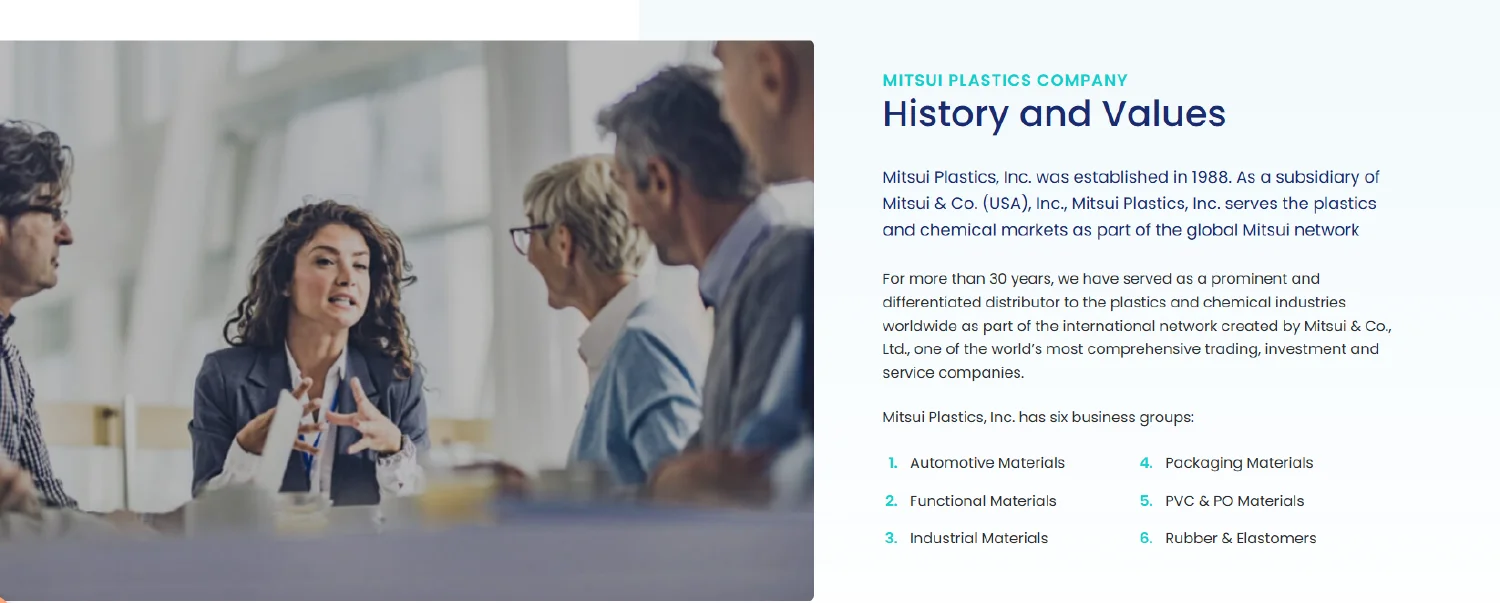 MITSUI PLASTICS COMPANY
History and Values

Mitsui Plastics, Inc. was established in 1988. As a subsidiary of Mitsui & Co. (USA), Inc., Mitsui Plastics, Inc. serves the plastics and chemical markets as part of the global Mitsui network

For more than 30 years, we have served as a prominent and differentiated distributor to the plastics and chemical industries worldwide as part of the international network created by Mitsui & Co., Ltd., one of the world's most comprehensive trading, investment and service companies.

Mitsui Plastics, Inc. has six business groups:

1. Automotive Materials
2. Functional Materials
3. Industrial Materials
4. Packaging Materials
5. PVC & PO Materials
6. Rubber & Elastomers